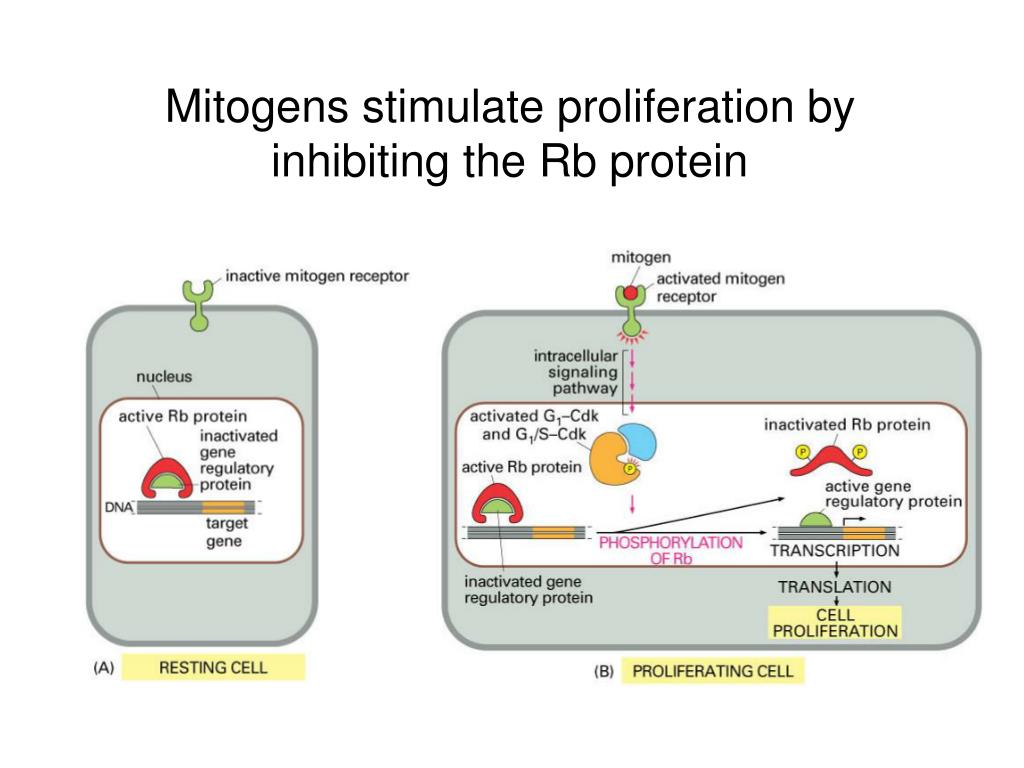 Mitogens stimulate proliferation by inhibiting the Rb protein

inactive mitogen receptor

nucleus

active Rb protein

inactivated gene regulatory protein

DNA

target gene

(A) RESTING CELL

mitogen

activated mitogen receptor

intracellular signaling pathway

activated $G_1$–Cdk and $G_1$/S–Cdk

P

active Rb protein

inactivated gene regulatory protein

PHOSPHORYLATION OF Rb

inactivated Rb protein

P P

active gene regulatory protein

TRANSCRIPTION

TRANSLATION

CELL PROLIFERATION

(B) PROLIFERATING CELL